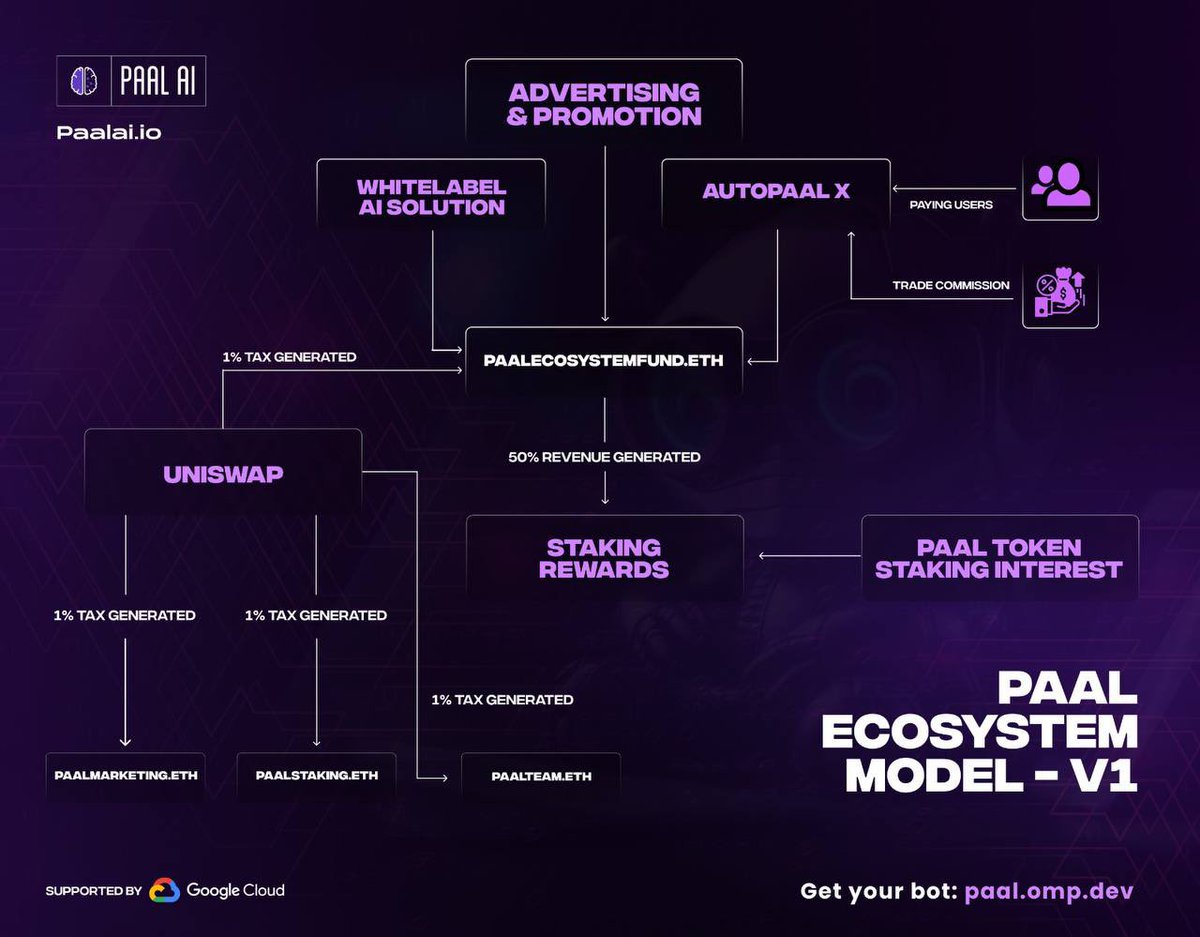 PAAL AI
Paalai.io

ADVERTISING & PROMOTION

WHITELABEL AI SOLUTION

AUTOPAAL X

PAYING USERS

TRADE COMMISSION

1% TAX GENERATED

PAALECOSYSTEMFUND.ETH

UNISWAP

50% REVENUE GENERATED

STAKING REWARDS

PAAL TOKEN STAKING INTEREST

1% TAX GENERATED

1% TAX GENERATED

1% TAX GENERATED

PAALMARKETING.ETH

PAALSTAKING.ETH

PAALTEAM.ETH

PAAL ECOSYSTEM MODEL - V1

SUPPORTED BY Google Cloud

Get your bot: paal.omp.dev